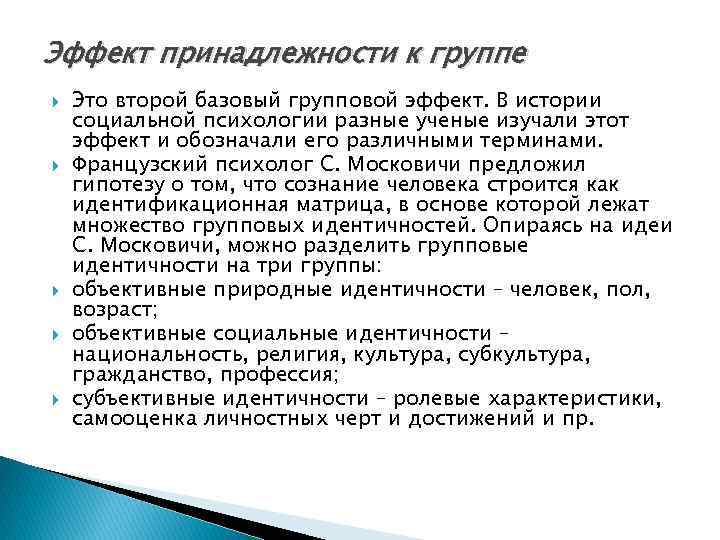 Эффект принадлежности к группе

Это второй базовый групповой эффект. В истории социальной психологии разные ученые изучали этот эффект и обозначали его различными терминами.

Французский психолог С. Московичи предложил гипотезу о том, что сознание человека строится как идентификационная матрица, в основе которой лежат множество групповых идентичностей. Опираясь на идеи С. Московичи, можно разделить групповые идентичности на три группы:

объективные природные идентичности – человек, пол, возраст;

объективные социальные идентичности – национальность, религия, культура, субкультура, гражданство, профессия;

субъективные идентичности – ролевые характеристики, самооценка личностных черт и достижений и пр.